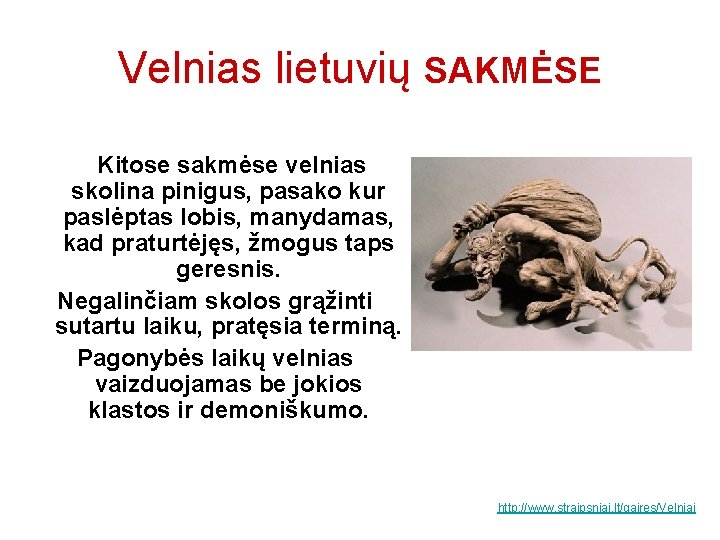 Velnias lietuvių SAKMĖSE

Kitose sakmėse velnias skolina pinigus, pasako kur paslėptas lobis, manydamas, kad praturtėjęs, žmogus taps geresnis.

Negalinčiam skolos grąžinti sutartu laiku, pratęsia terminą.

Pagonybės laikų velnias vaizduojamas be jokios klastos ir demoniškumo.

http://www.straipsniai.lt/gaires/Velniai